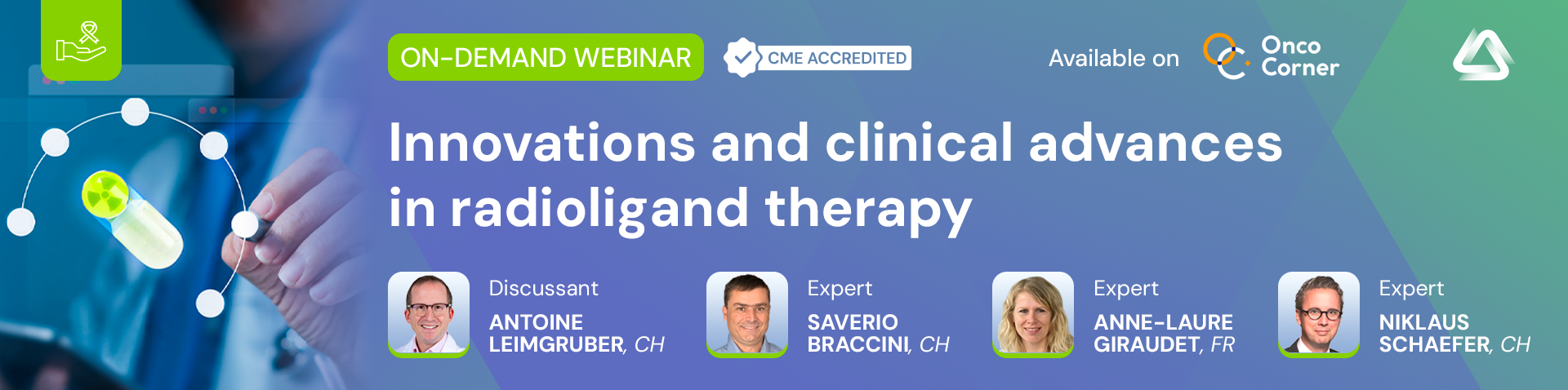 ON-DEMAND WEBINAR

CME ACCREDITED

Available on

Onco Corner

Innovations and clinical advances in radioligand therapy

Discussant
ANTOINE LEIMGRUBER, CH

Expert
SAVERIO BRACCINI, CH

Expert
ANNE-LAURE GIRAUDET, FR

Expert
NIKLAUS SCHAEFER, CH